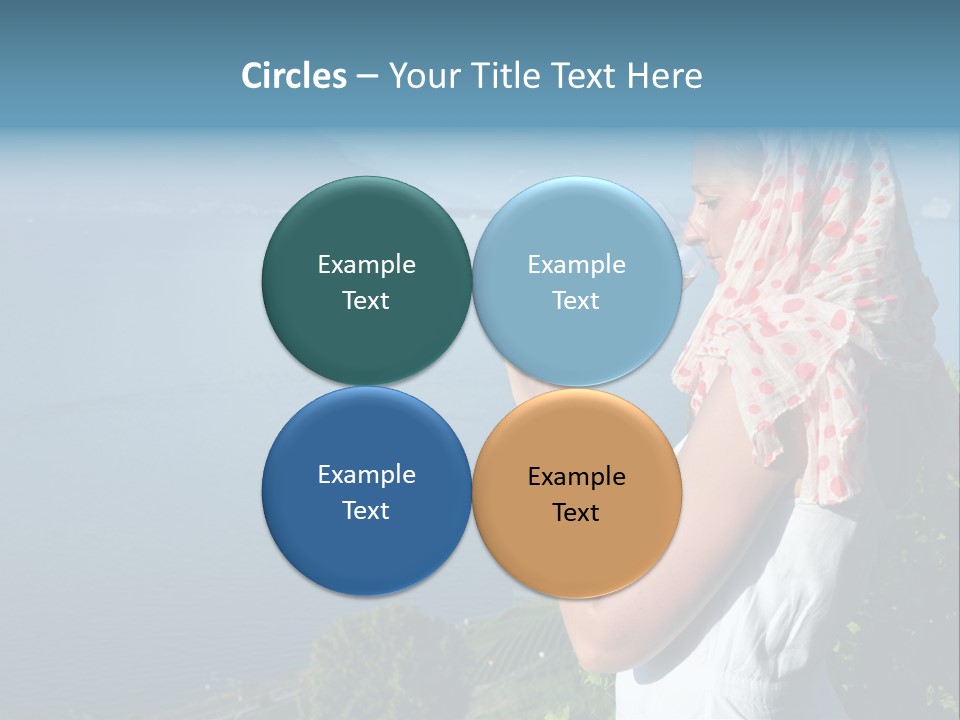 Circles – Your Title Text Here

Example Text

Example Text

Example Text

Example Text